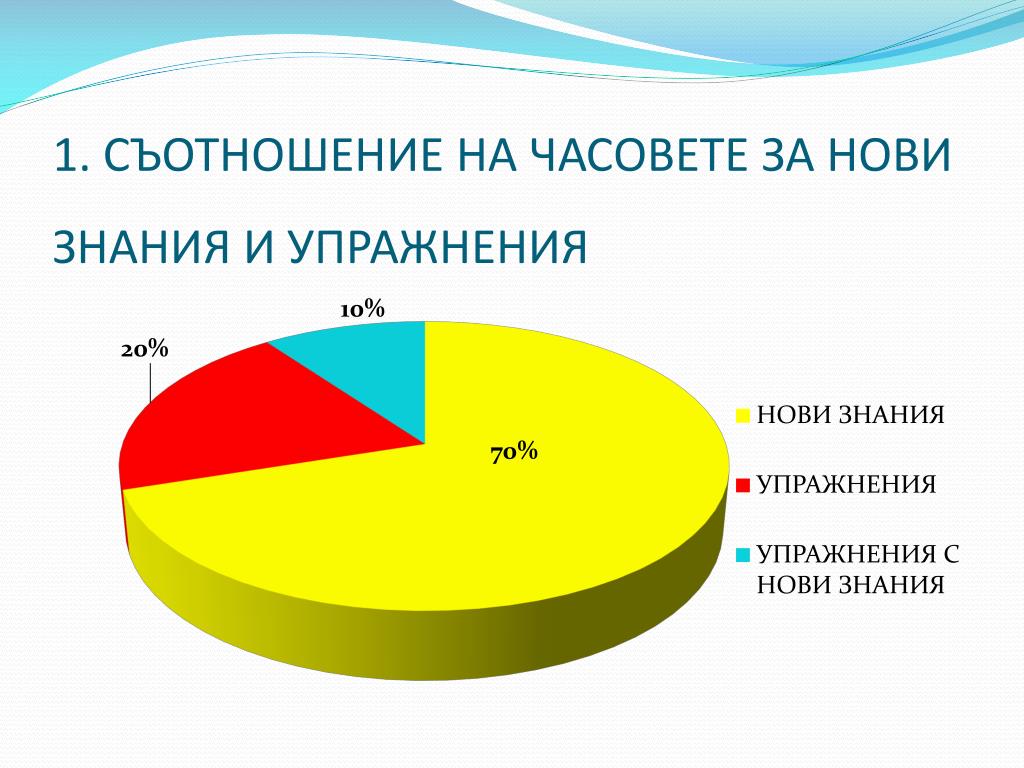 1. СЪОТНОШЕНИЕ НА ЧАСОВЕТЕ ЗА НОВИ ЗНАНИЯ И УПРАЖНЕНИЯ

10%

20%

70%

НОВИ ЗНАНИЯ

УПРАЖНЕНИЯ

УПРАЖНЕНИЯ С НОВИ ЗНАНИЯ